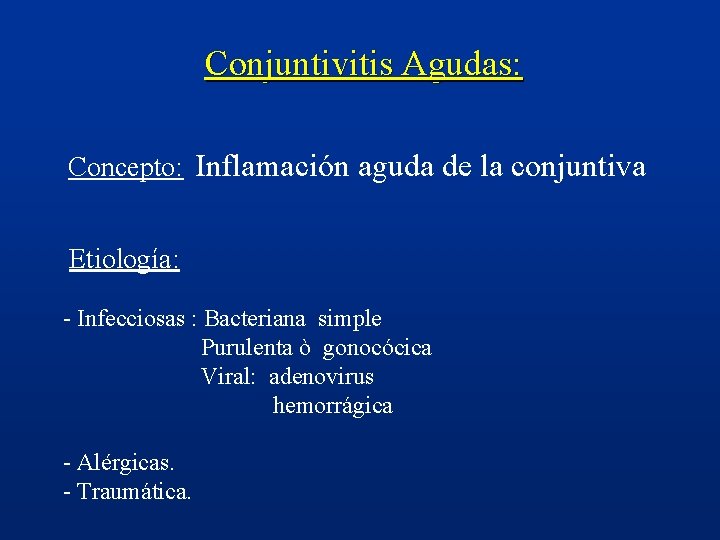 Conjuntivitis Agudas:

Concepto: Inflamación aguda de la conjuntiva

Etiología:

- Infecciosas : Bacteriana simple
Purulenta ò gonocócica
Viral: adenovirus
hemorrágica

- Alérgicas.
- Traumática.